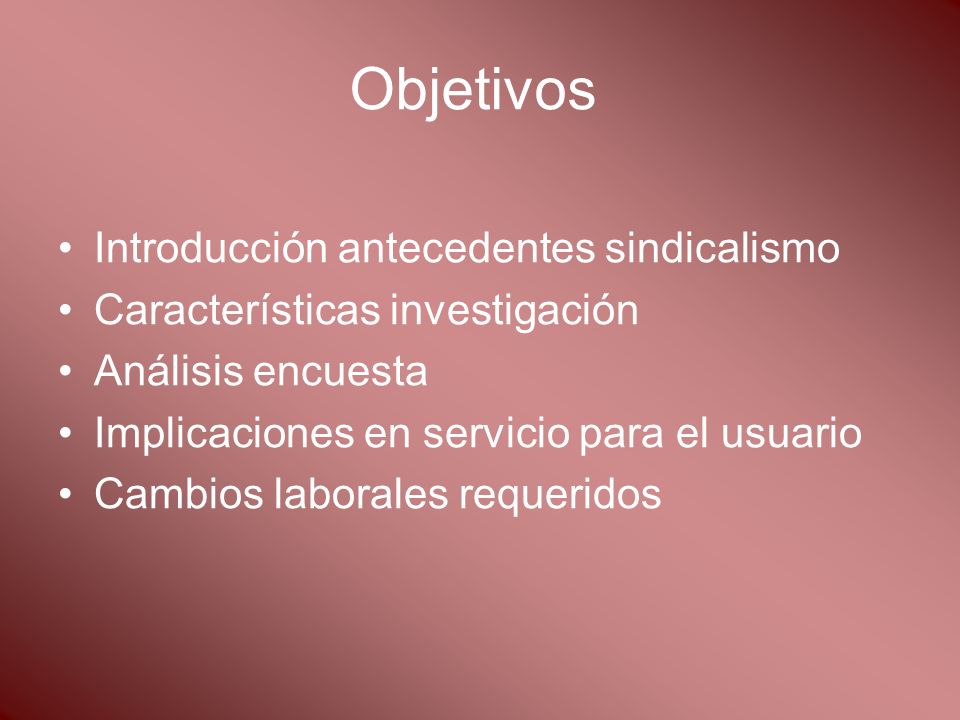 Objetivos

• Introducción antecedentes sindicalismo
• Características investigación
• Análisis encuesta
• Implicaciones en servicio para el usuario
• Cambios laborales requeridos